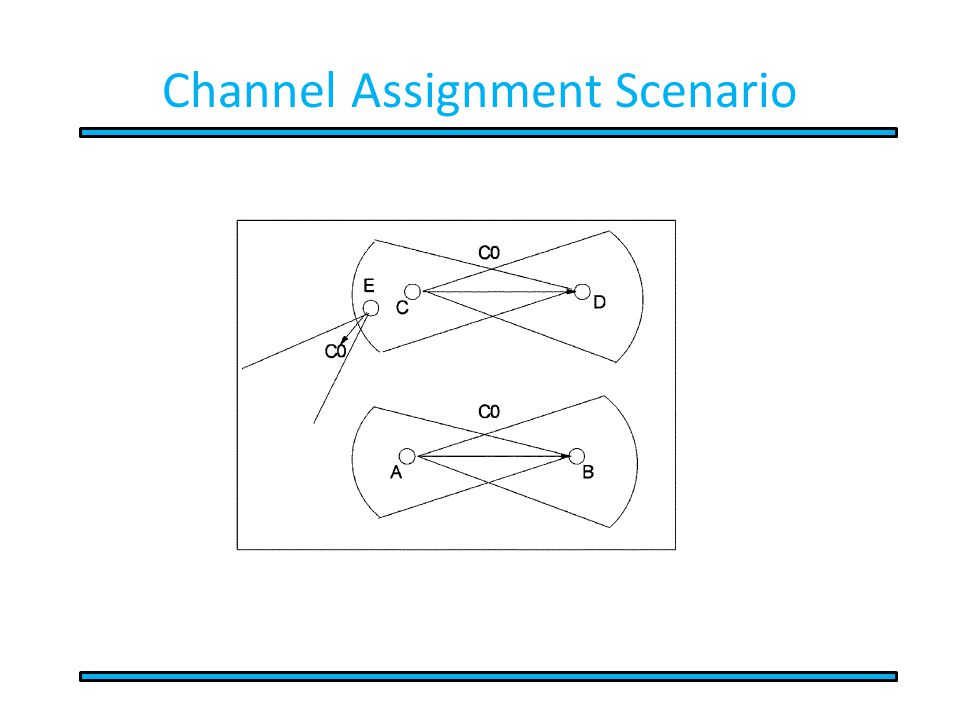 Channel Assignment Scenario

C0
E
C
D
C0
C0
A
B